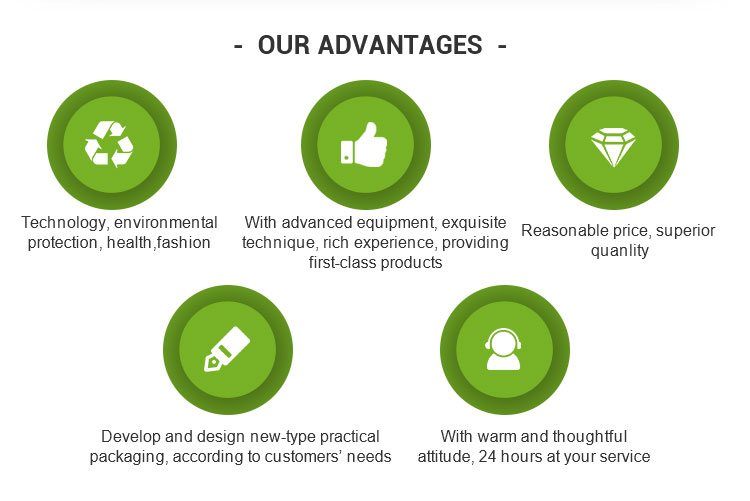 - OUR ADVANTAGES -

Technology, environmental protection, health,fashion

With advanced equipment, exquisite technique, rich experience, providing first-class products

Reasonable price, superior quanlity

Develop and design new-type practical packaging, according to customers' needs

With warm and thoughtful attitude, 24 hours at your service